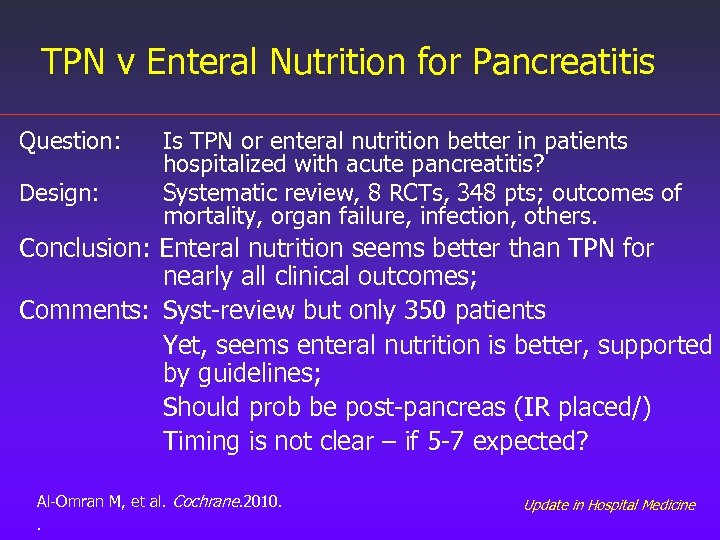 TPN v Enteral Nutrition for Pancreatitis

Question: Is TPN or enteral nutrition better in patients hospitalized with acute pancreatitis?

Design: Systematic review, 8 RCTs, 348 pts; outcomes of mortality, organ failure, infection, others.

Conclusion: Enteral nutrition seems better than TPN for nearly all clinical outcomes;

Comments: Syst-review but only 350 patients

Yet, seems enteral nutrition is better, supported by guidelines;

Should prob be post-pancreas (IR placed/)

Timing is not clear – if 5-7 expected?

Al-Omran M, et al. Cochrane.2010.

.

Update in Hospital Medicine